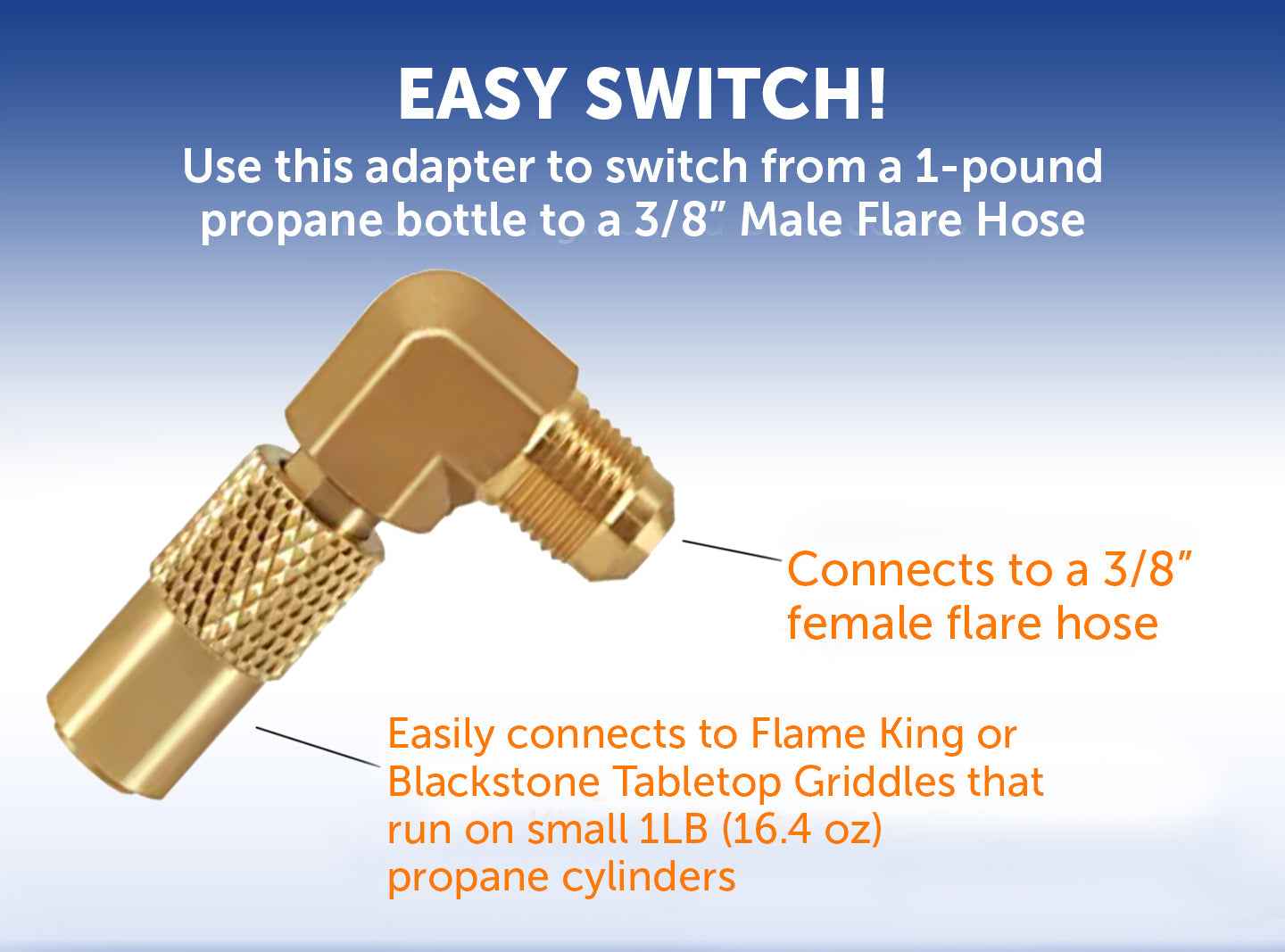 EASY SWITCH!

Use this adapter to switch from a 1-pound propane bottle to a 3/8" Male Flare Hose

Connects to a 3/8" female flare hose

Easily connects to Flame King or Blackstone Tabletop Griddles that run on small 1LB (16.4 oz) propane cylinders